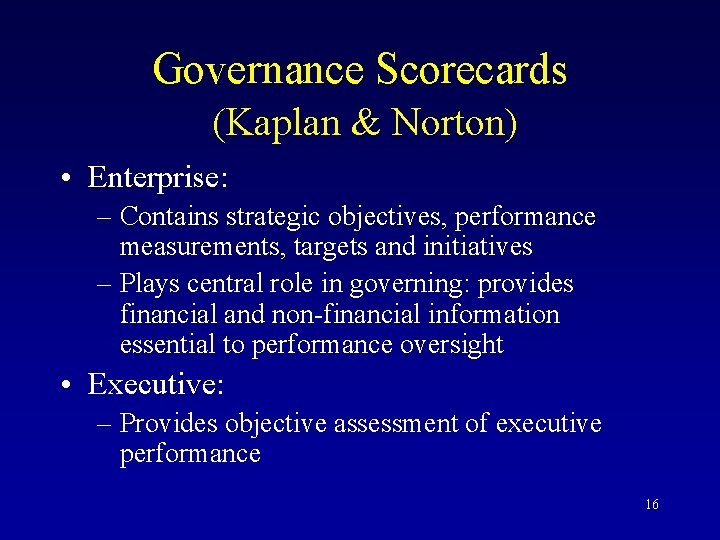 Governance Scorecards
(Kaplan & Norton)

• Enterprise:
– Contains strategic objectives, performance measurements, targets and initiatives
– Plays central role in governing: provides financial and non-financial information essential to performance oversight

• Executive:
– Provides objective assessment of executive performance

16